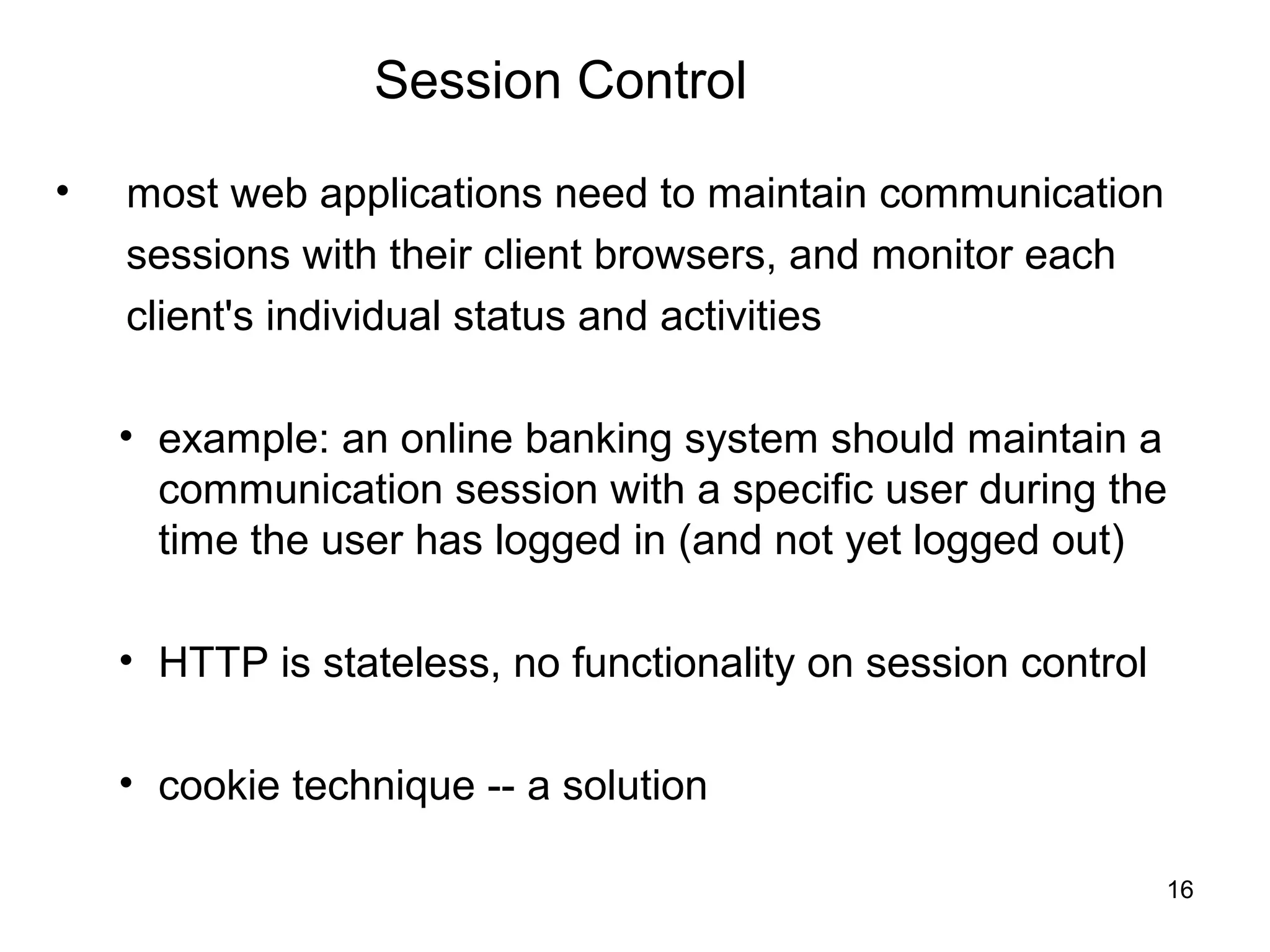 Session Control

• most web applications need to maintain communication sessions with their client browsers, and monitor each client's individual status and activities

• example: an online banking system should maintain a communication session with a specific user during the time the user has logged in (and not yet logged out)

• HTTP is stateless, no functionality on session control

• cookie technique -- a solution

16